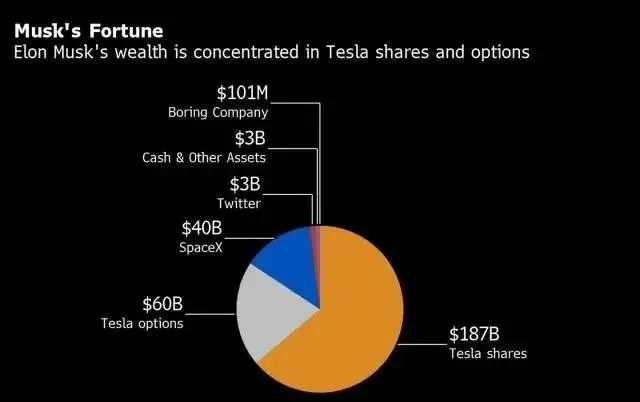 Musk's Fortune
Elon Musk's wealth is concentrated in Tesla shares and options

$101M
Boring Company

$3B
Cash & Other Assets

$3B
Twitter

$40B
SpaceX

$60B
Tesla options

$187B
Tesla shares